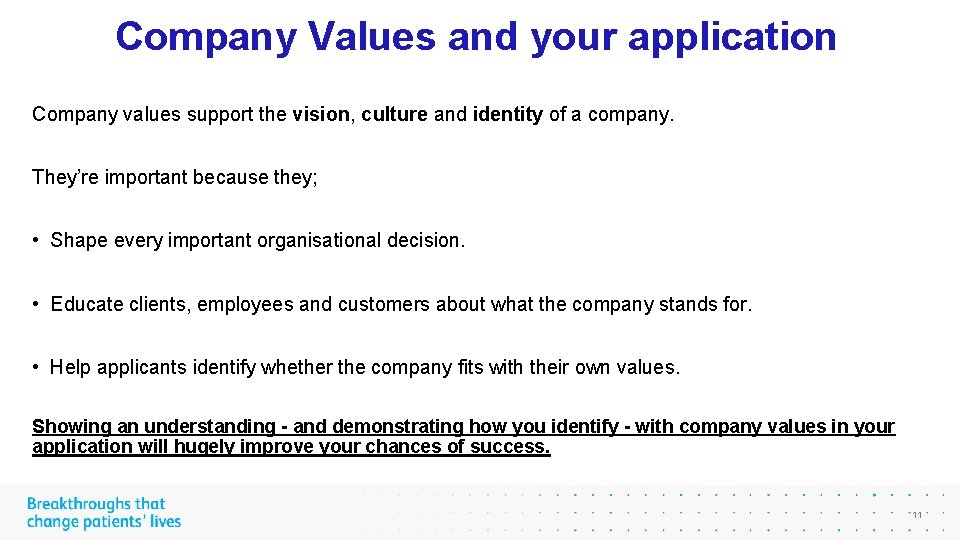 Company Values and your application

Company values support the vision, culture and identity of a company.

They're important because they;

• Shape every important organisational decision.

• Educate clients, employees and customers about what the company stands for.

• Help applicants identify whether the company fits with their own values.

Showing an understanding - and demonstrating how you identify - with company values in your application will hugely improve your chances of success.

Breakthroughs that change patients' lives

11